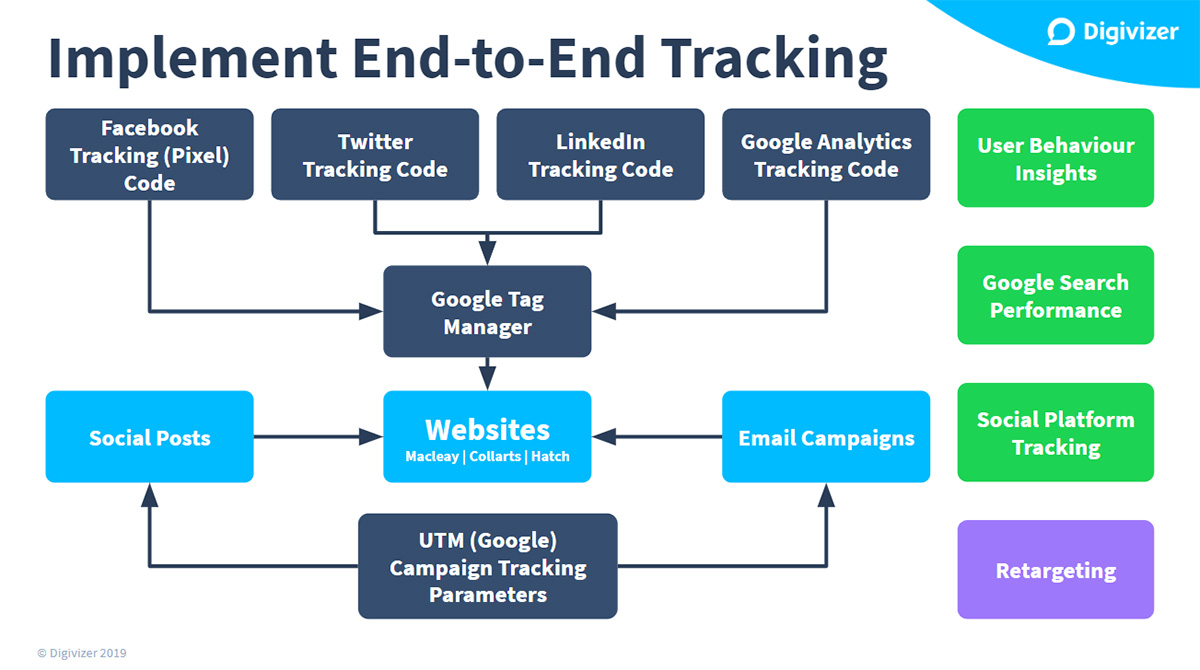 Digivizer

Implement End-to-End Tracking

Facebook Tracking (Pixel) Code

Twitter Tracking Code

LinkedIn Tracking Code

Google Analytics Tracking Code

Google Tag Manager

Social Posts

Websites
Macleay | Collarts | Hatch

Email Campaigns

UTM (Google) Campaign Tracking Parameters

User Behaviour Insights

Google Search Performance

Social Platform Tracking

Retargeting

© Digivizer 2019